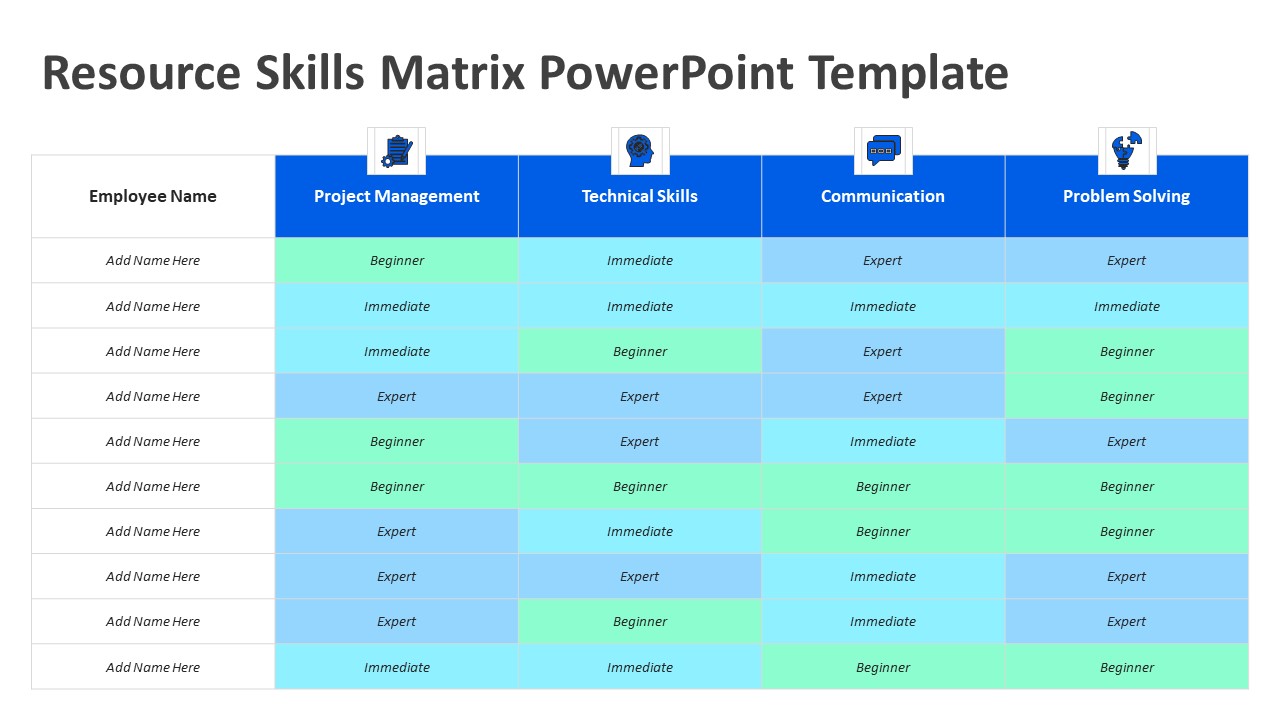 Resource Skills Matrix PowerPoint Template

| Employee Name | Project Management | Technical Skills | Communication | Problem Solving |
|---|---|---|---|---|
| Add Name Here | Beginner | Immediate | Expert | Expert |
| Add Name Here | Immediate | Immediate | Immediate | Immediate |
| Add Name Here | Immediate | Beginner | Expert | Beginner |
| Add Name Here | Expert | Expert | Expert | Beginner |
| Add Name Here | Beginner | Expert | Immediate | Expert |
| Add Name Here | Beginner | Beginner | Beginner | Beginner |
| Add Name Here | Expert | Immediate | Beginner | Beginner |
| Add Name Here | Expert | Expert | Immediate | Expert |
| Add Name Here | Expert | Beginner | Immediate | Expert |
| Add Name Here | Immediate | Immediate | Beginner | Beginner |